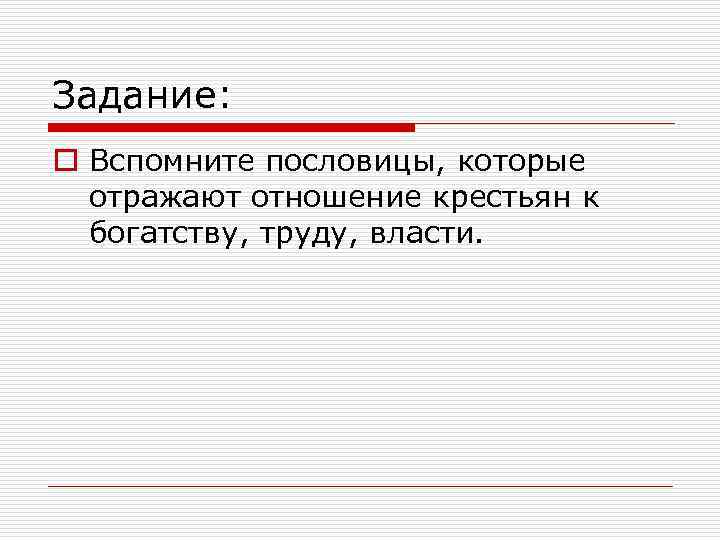 Задание:

Вспомните пословицы, которые отражают отношение крестьян к богатству, труду, власти.